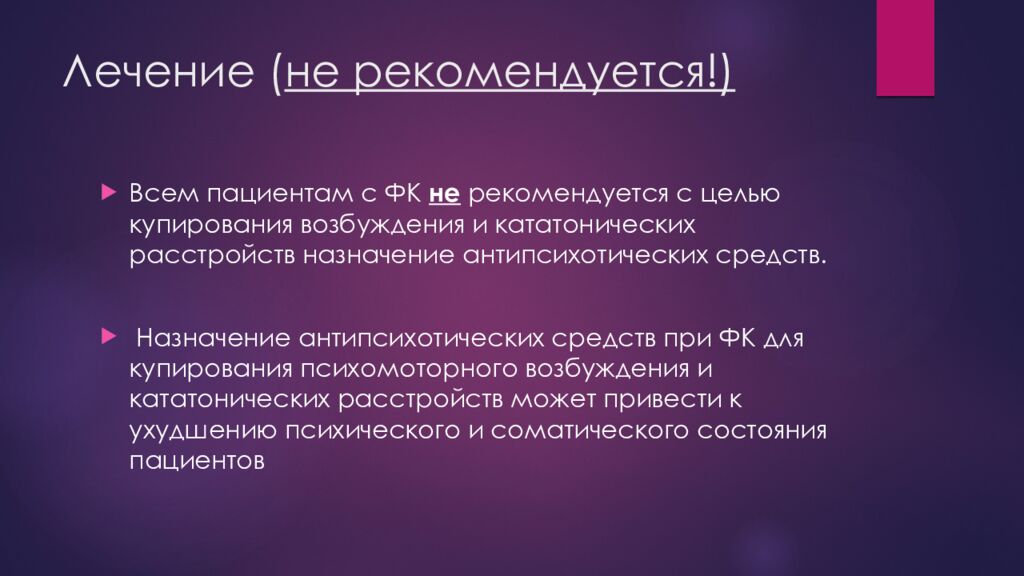 Лечение (не рекомендуется!)

Всем пациентам с ФК не рекомендуется с целью купирования возбуждения и кататонических расстройств назначение антипсихотических средств.

Назначение антипсихотических средств при ФК для купирования психомоторного возбуждения и кататонических расстройств может привести к ухудшению психического и соматического состояния пациентов